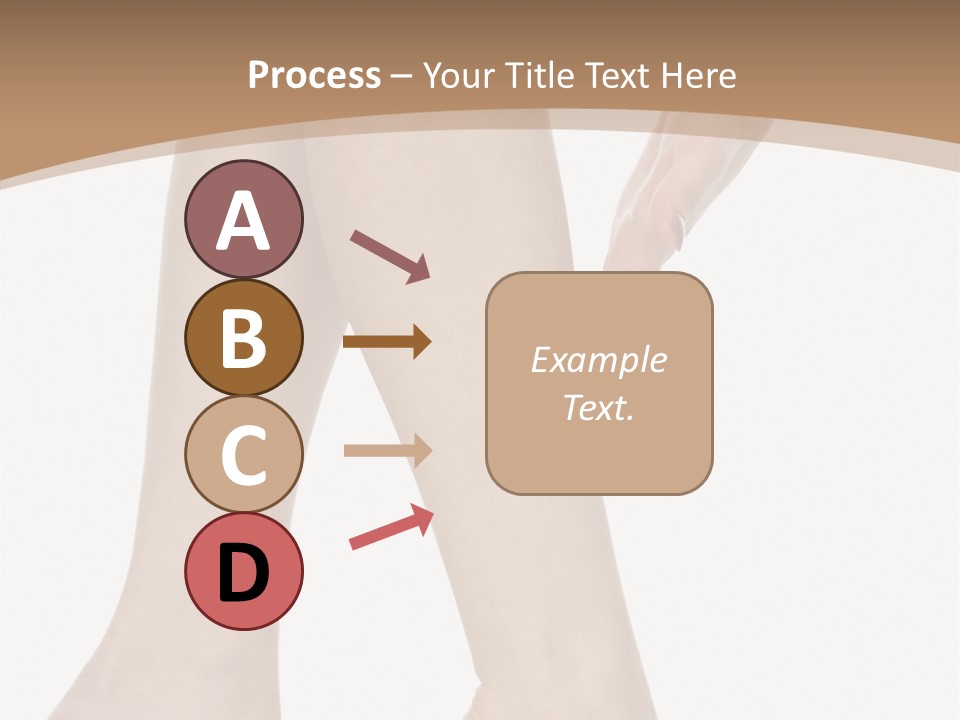 Process – Your Title Text Here

A

B

C

D

Example Text.